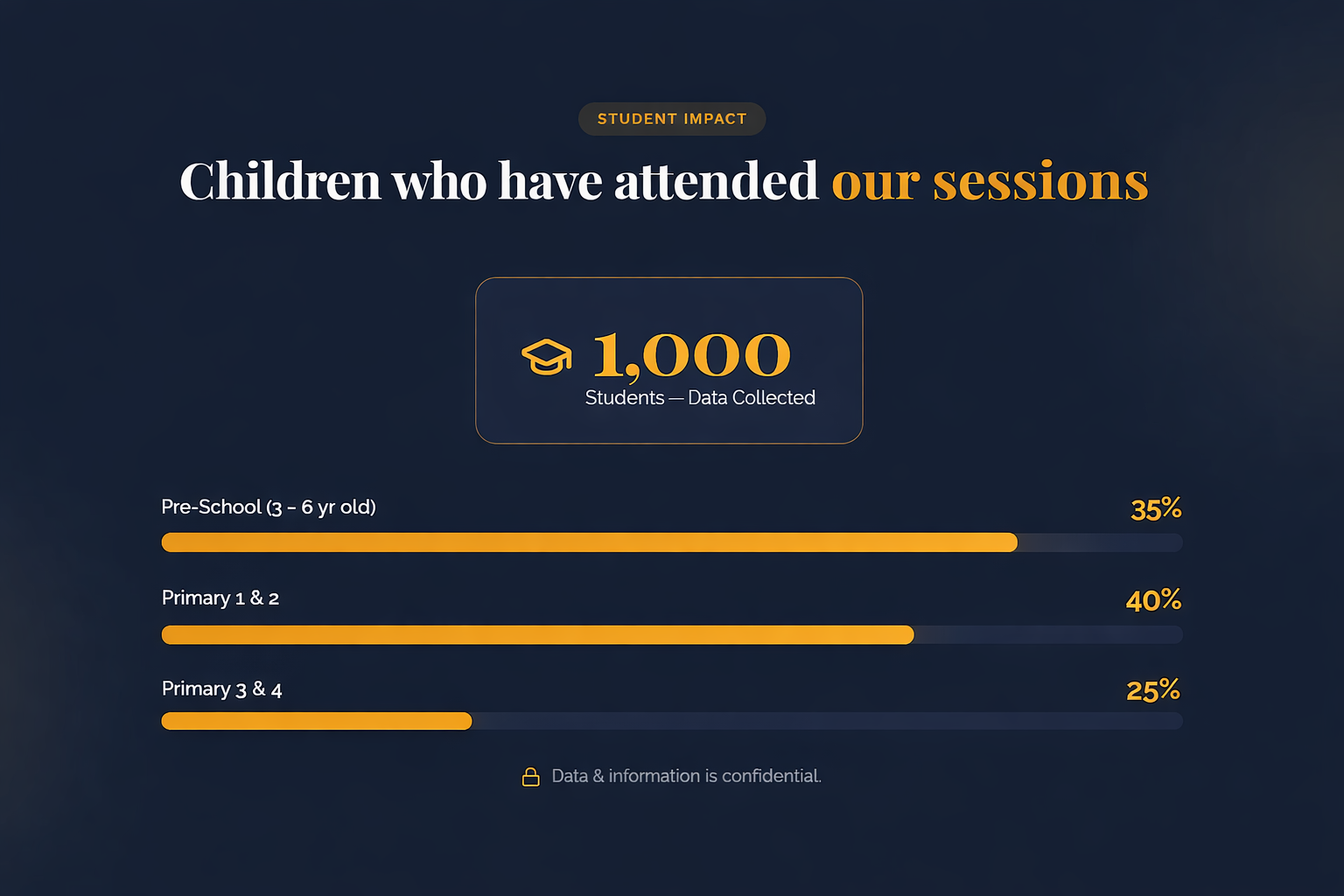 STUDENT IMPACT

Children who have attended our sessions

1,000
Students — Data Collected

Pre-School (3 - 6 yr old)
35%

Primary 1 & 2
40%

Primary 3 & 4
25%

Data & information is confidential.